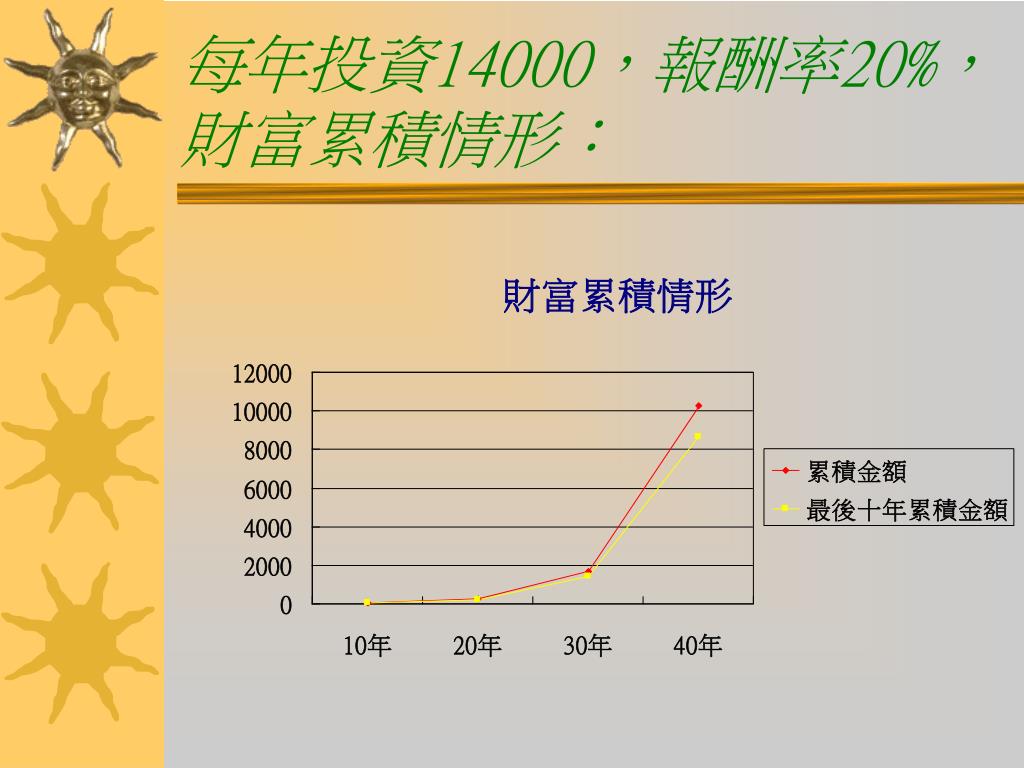 每年投資14000，報酬率20%，財富累積情形：

財富累積情形

12000
10000
8000
6000
4000
2000
0

10年 20年 30年 40年

累積金額
最後十年累積金額